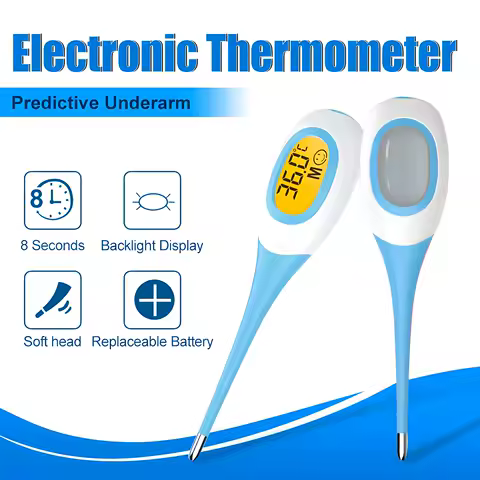 Electronic Thermometer

Predictive Underarm

8

8 Seconds

Backlight Display

Soft head

Replaceable Battery

36.0 °C

M